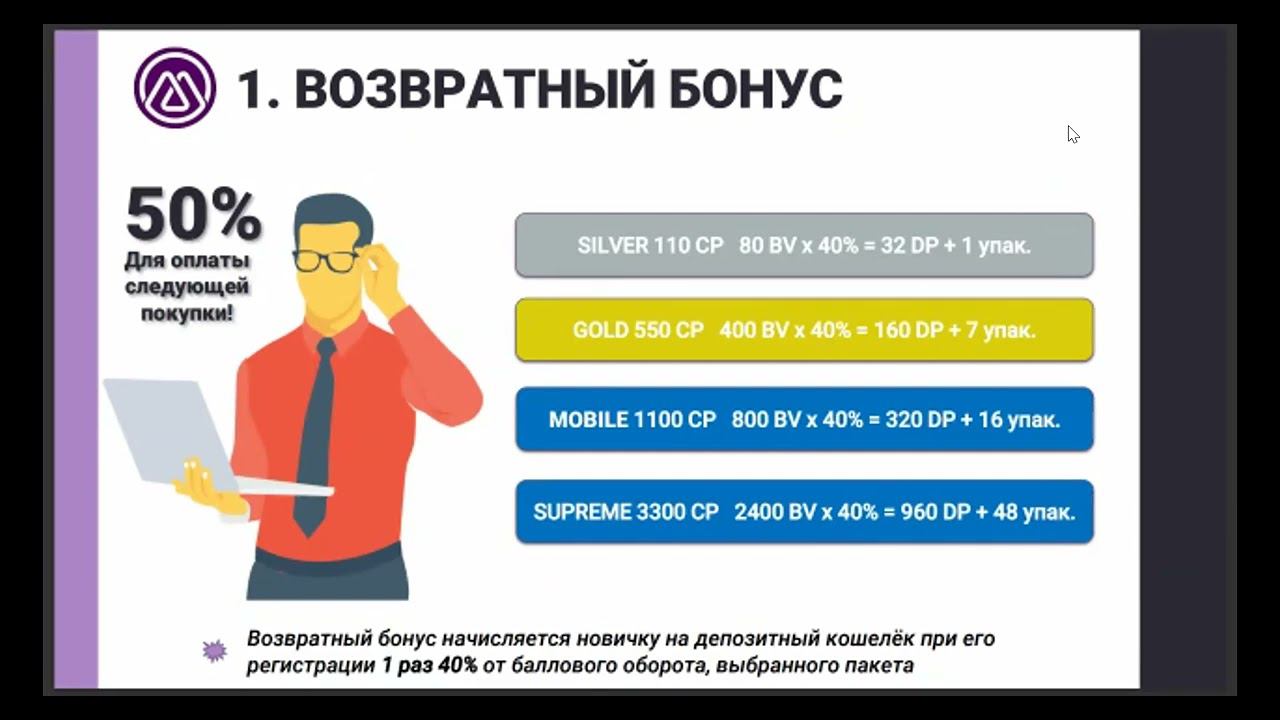 1. ВОЗВРАТНЫЙ БОНУС

50%
Для оплаты следующей покупки!

SILVER 110 CP 80 BV x 40% = 32 DP + 1 упак.

GOLD 550 CP 400 BV x 40% = 160 DP + 7 упак.

MOBILE 1100 CP 800 BV x 40% = 320 DP + 16 упак.

SUPREME 3300 CP 2400 BV x 40% = 960 DP + 48 упак.

Возвратный бонус начисляется новичку на депозитный кошелёк при его регистрации 1 раз 40% от баллового оборота, выбранного пакета